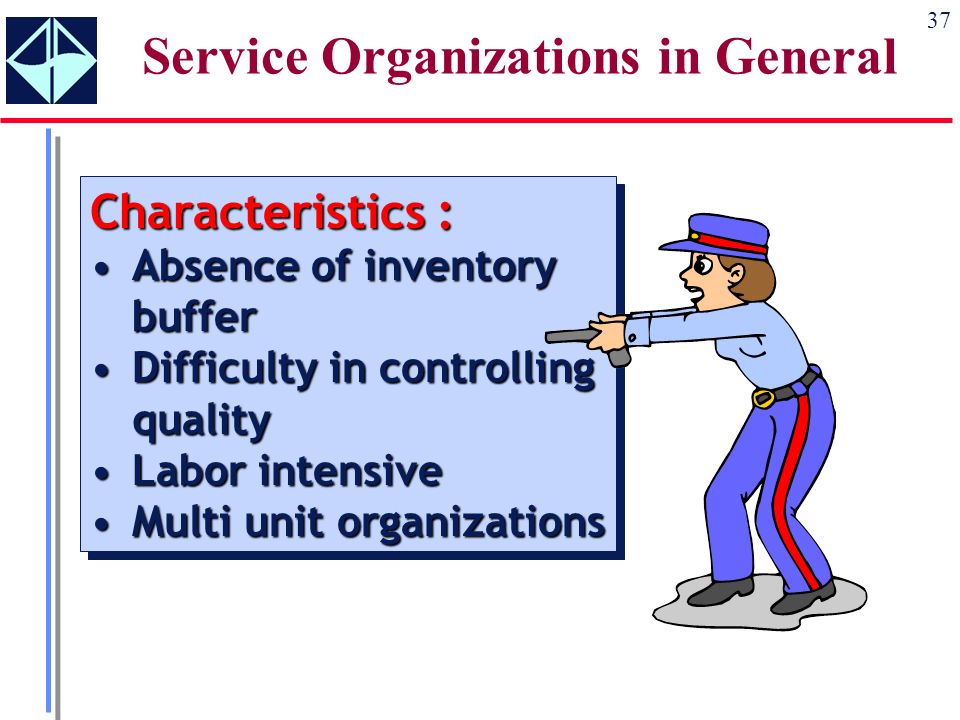 37

Service Organizations in General

Characteristics :
• Absence of inventory buffer
• Difficulty in controlling quality
• Labor intensive
• Multi unit organizations